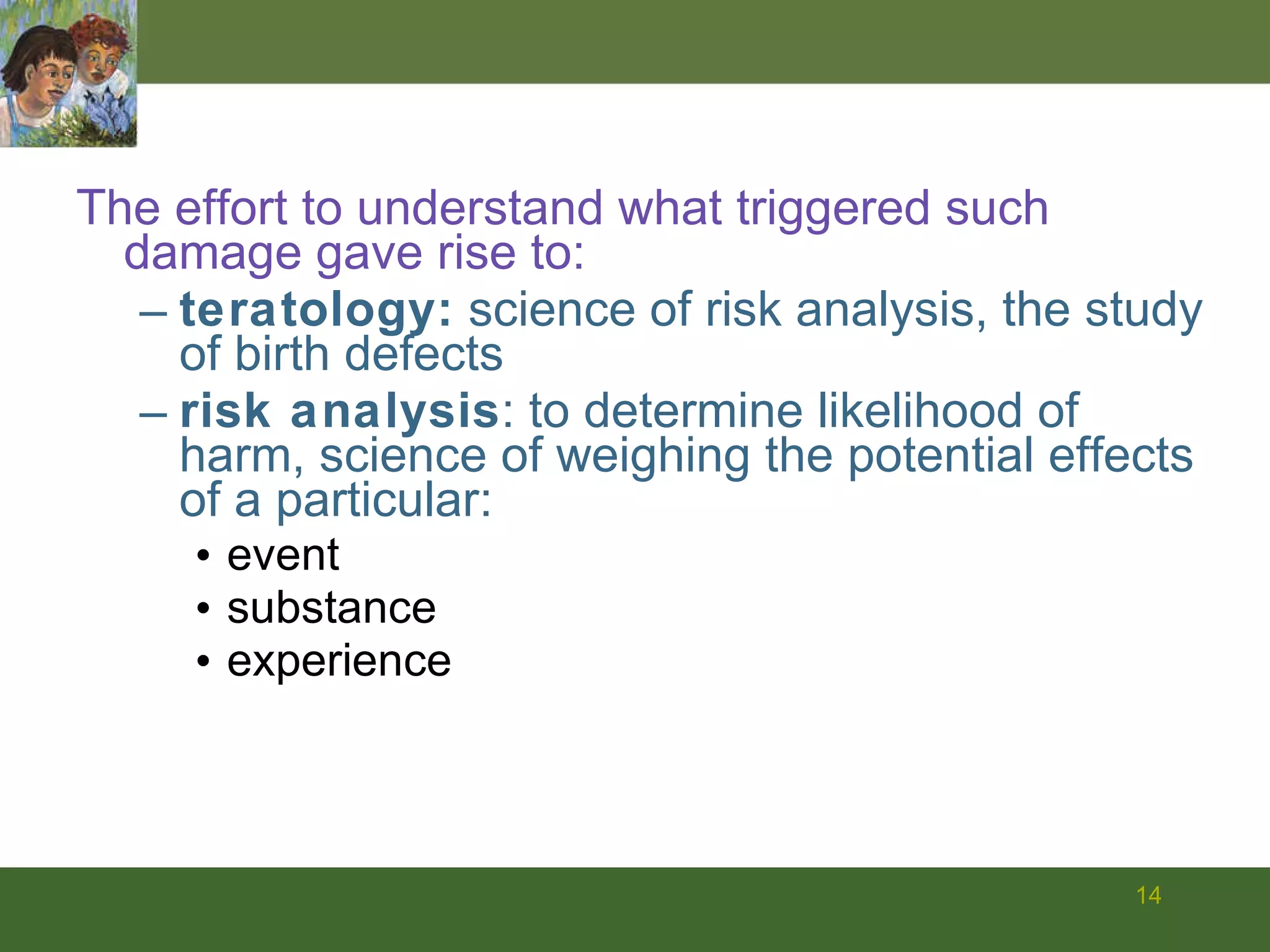 The effort to understand what triggered such damage gave rise to:

– teratology: science of risk analysis, the study of birth defects

– risk analysis: to determine likelihood of harm, science of weighing the potential effects of a particular:

• event
• substance
• experience

14